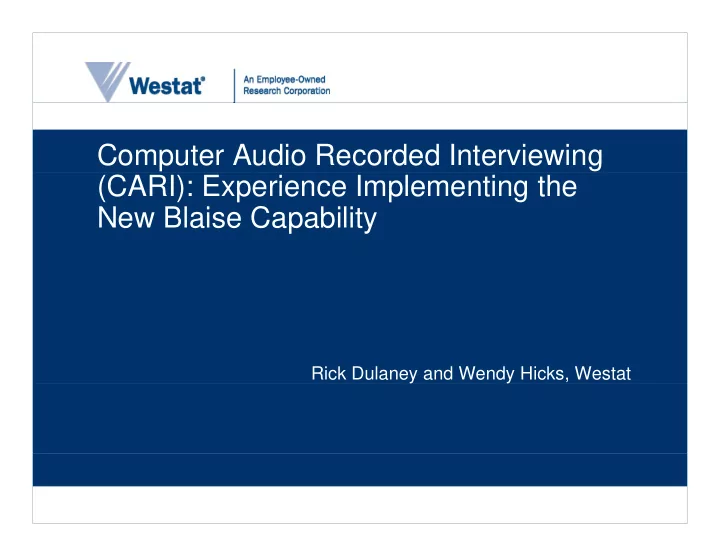 Westat®

An Employee-Owned Research Corporation

Computer Audio Recorded Interviewing (CARI): Experience Implementing the New Blaise Capability

Rick Dulaney and Wendy Hicks, Westat